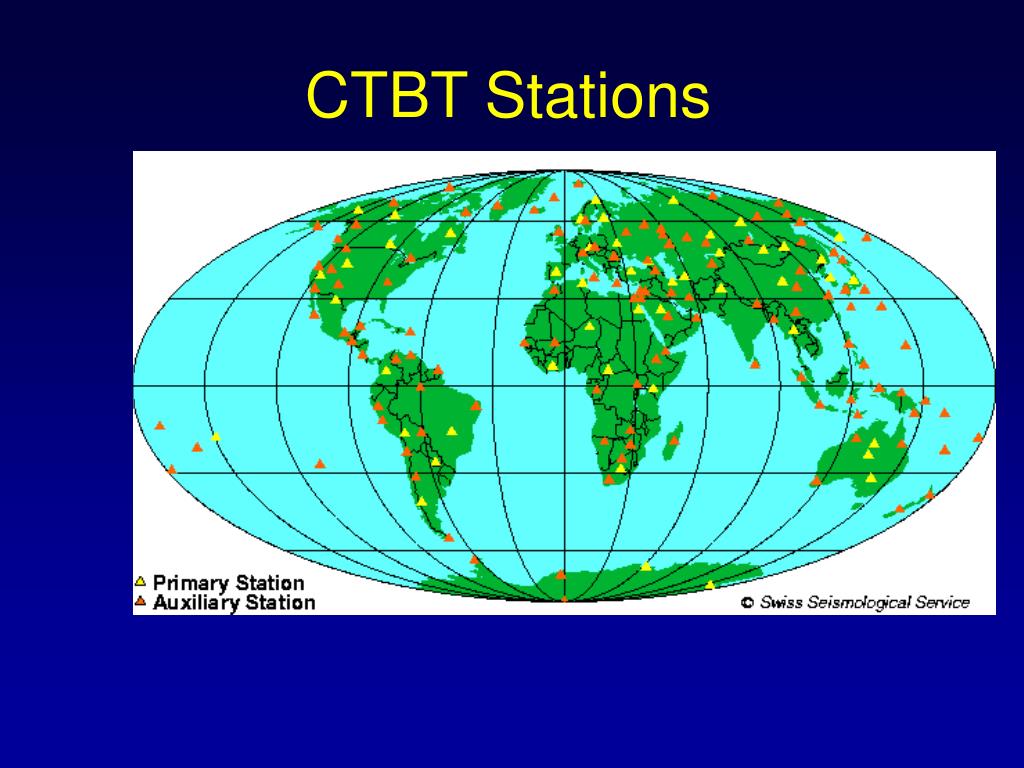 CTBT Stations

Primary Station
Auxiliary Station

© Swiss Seismological Service